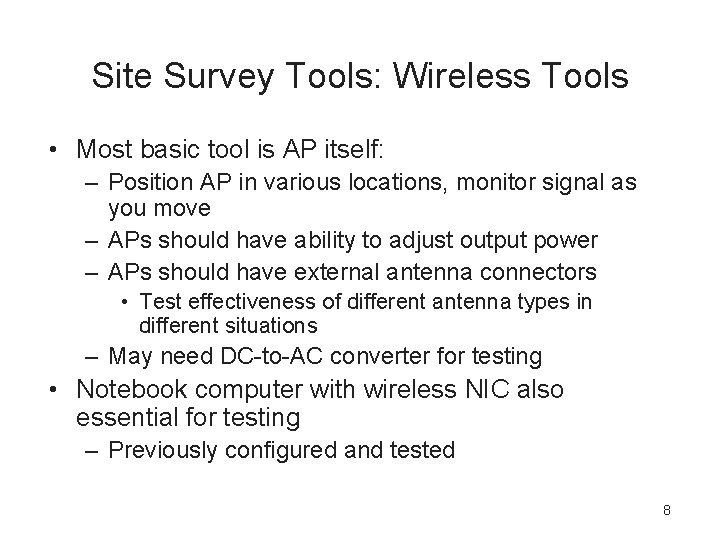 Site Survey Tools: Wireless Tools

• Most basic tool is AP itself:
– Position AP in various locations, monitor signal as you move
– APs should have ability to adjust output power
– APs should have external antenna connectors
• Test effectiveness of different antenna types in different situations
– May need DC-to-AC converter for testing
• Notebook computer with wireless NIC also essential for testing
– Previously configured and tested

8